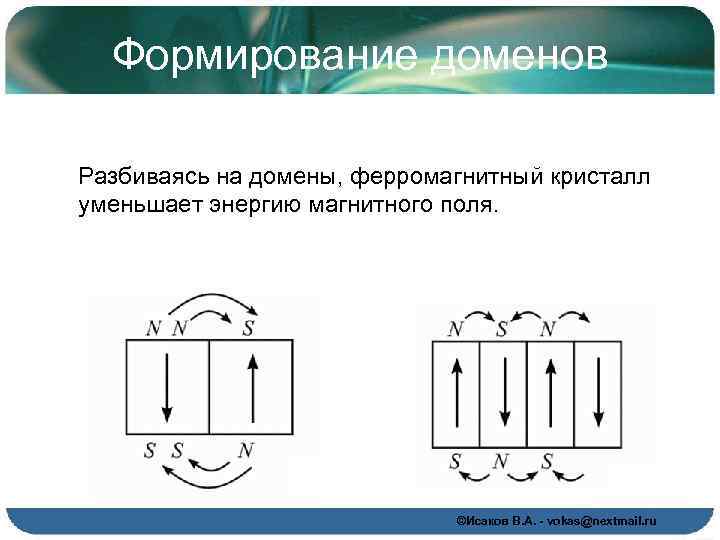 Формирование доменов

Разбиваясь на домены, ферромагнитный кристалл уменьшает энергию магнитного поля.

N N S

S S N

N S N

S N S

©Исаков В.А. - vokas@nextmail.ru